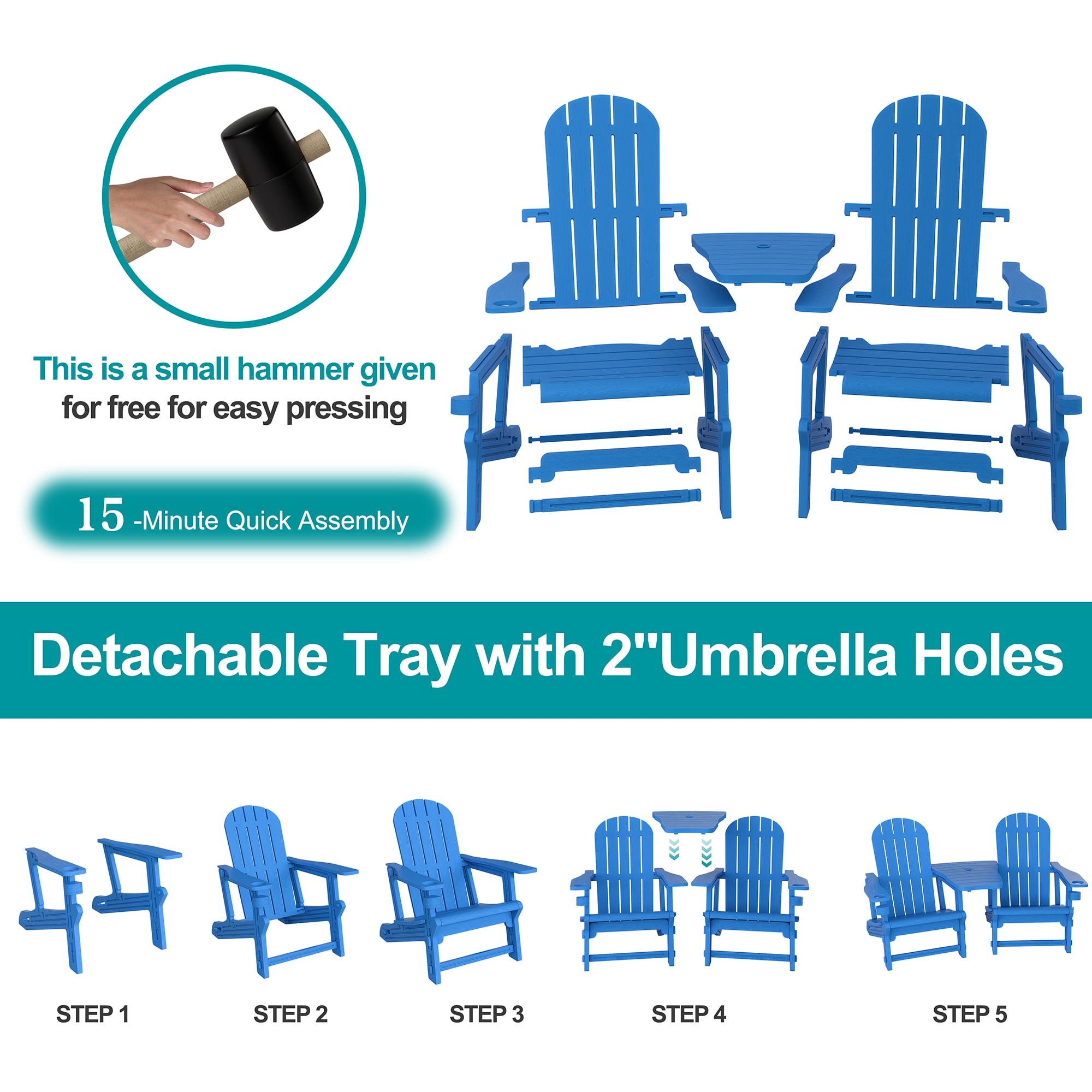 This is a small hammer given for free for easy pressing

15 -Minute Quick Assembly

Detachable Tray with 2''Umbrella Holes

STEP 1

STEP 2

STEP 3

STEP 4

STEP 5